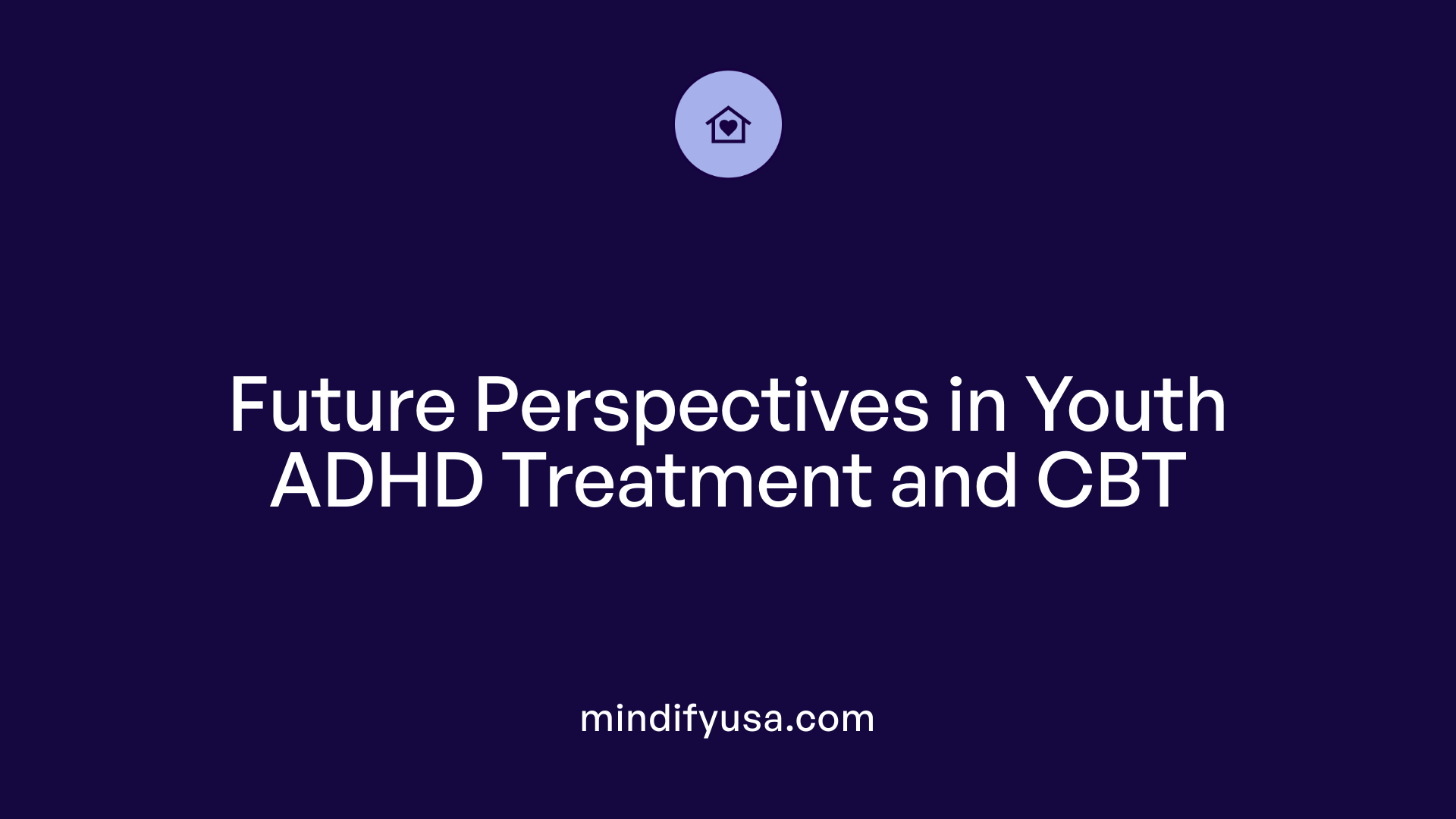 Future Perspectives in Youth ADHD Treatment and CBT

mindifyusa.com